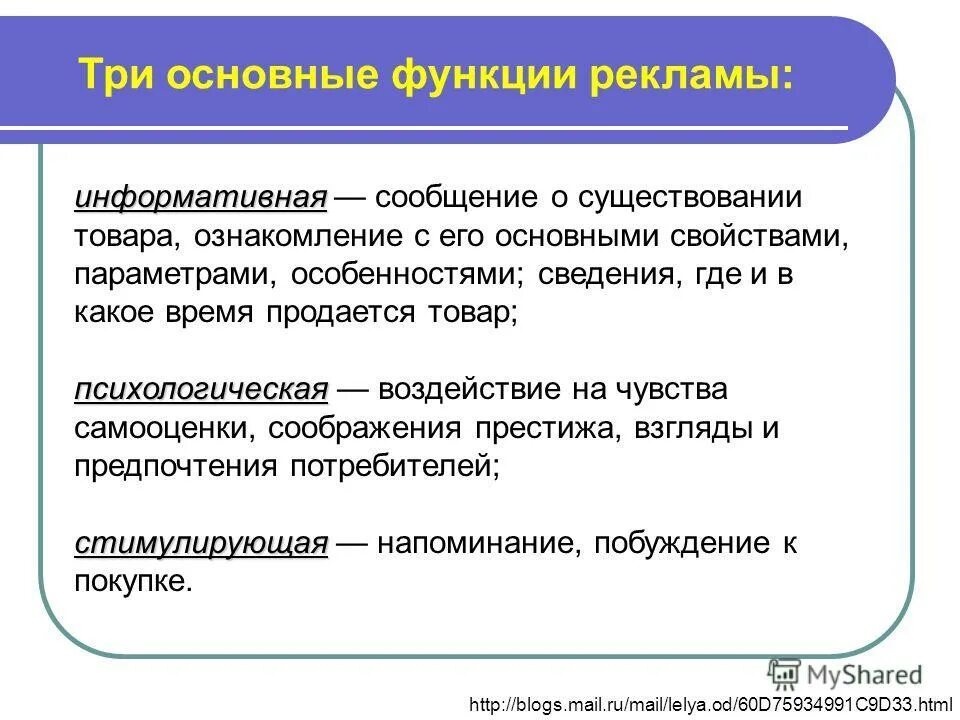 Три основные функции рекламы:

информативная — сообщение о существовании товара, ознакомление с его основными свойствами, параметрами, особенностями; сведения, где и в какое время продается товар;

психологическая — воздействие на чувства самооценки, соображения престижа, взгляды и предпочтения потребителей;

стимулирующая — напоминание, побуждение к покупке.

MyShared

http://blogs.mail.ru/mail/lelya.od/60D75934991C9D33.html